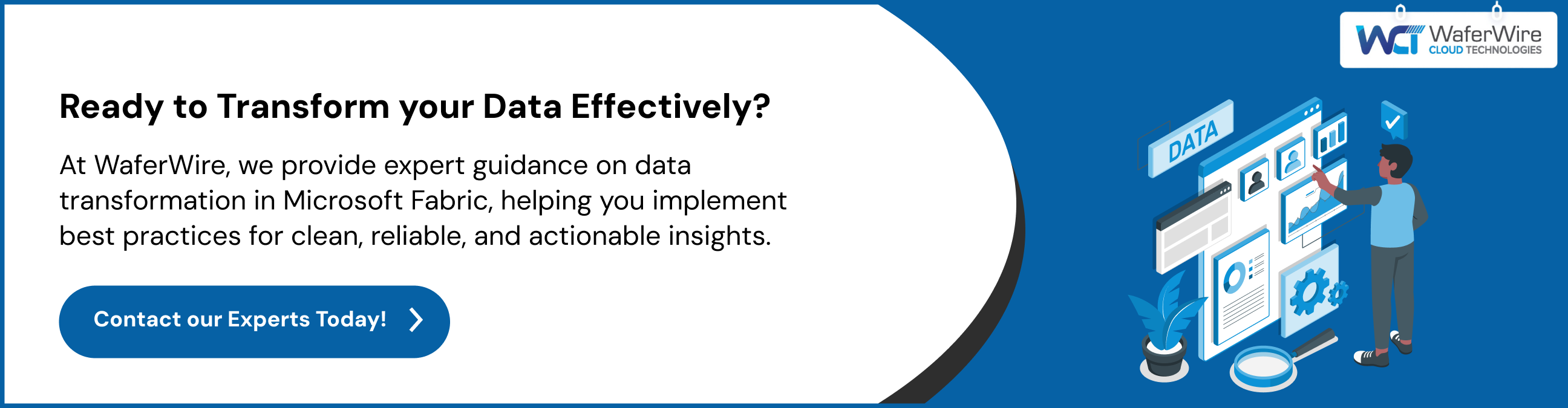 Ready to Transform your Data Effectively?

At WaferWire, we provide expert guidance on data transformation in Microsoft Fabric, helping you implement best practices for clean, reliable, and actionable insights.

Contact our Experts Today!

WCT WaferWire CLOUD TECHNOLOGIES

DATA